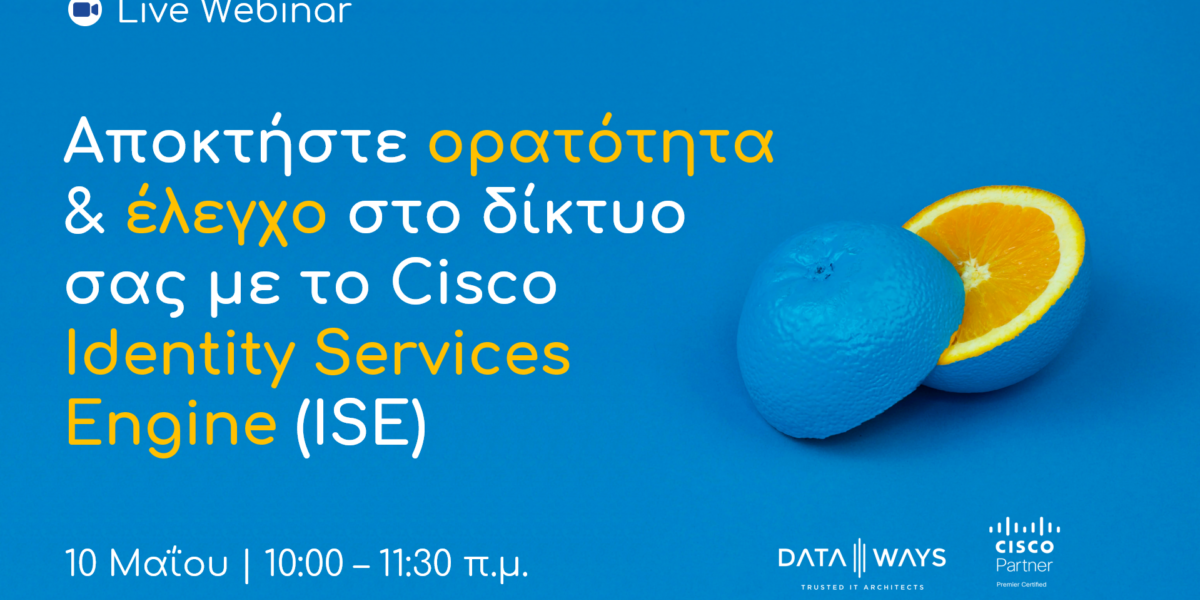 Live Webinar

Αποκτήστε ορατότητα & έλεγχο στο δίκτυο σας με το Cisco Identity Services Engine (ISE)

10 Μαΐου | 10:00 – 11:30 π.μ.

DATA WAYS
TRUSTED IT ARCHITECTS

CISCO
Partner
Premier Certified